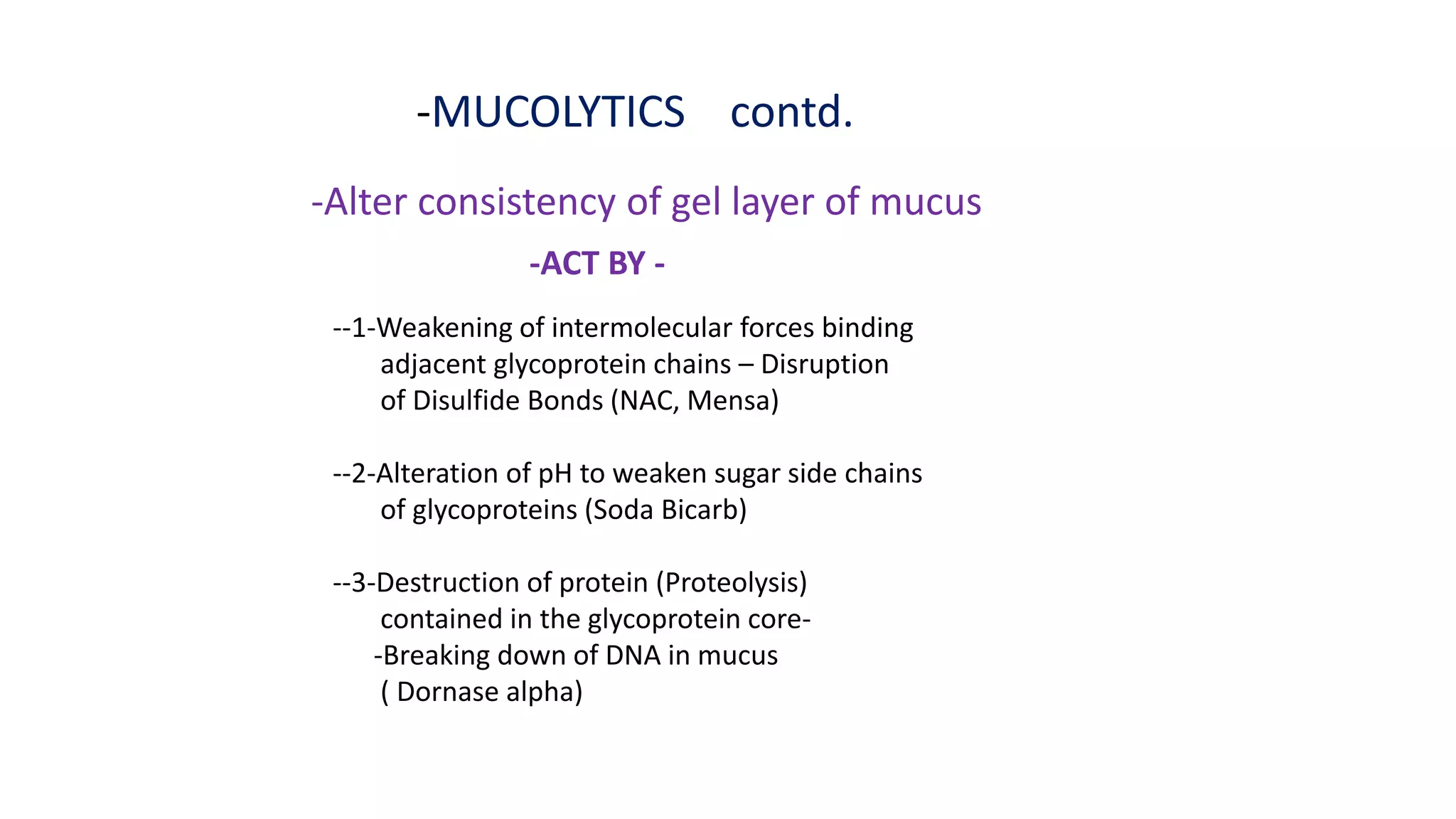 -MUCOLYTICS contd.

-Alter consistency of gel layer of mucus

-ACT BY -

--1-Weakening of intermolecular forces binding adjacent glycoprotein chains – Disruption of Disulfide Bonds (NAC, Mensa)

--2-Alteration of pH to weaken sugar side chains of glycoproteins (Soda Bicarb)

--3-Destruction of protein (Proteolysis) contained in the glycoprotein core-
-Breaking down of DNA in mucus
( Dornase alpha)